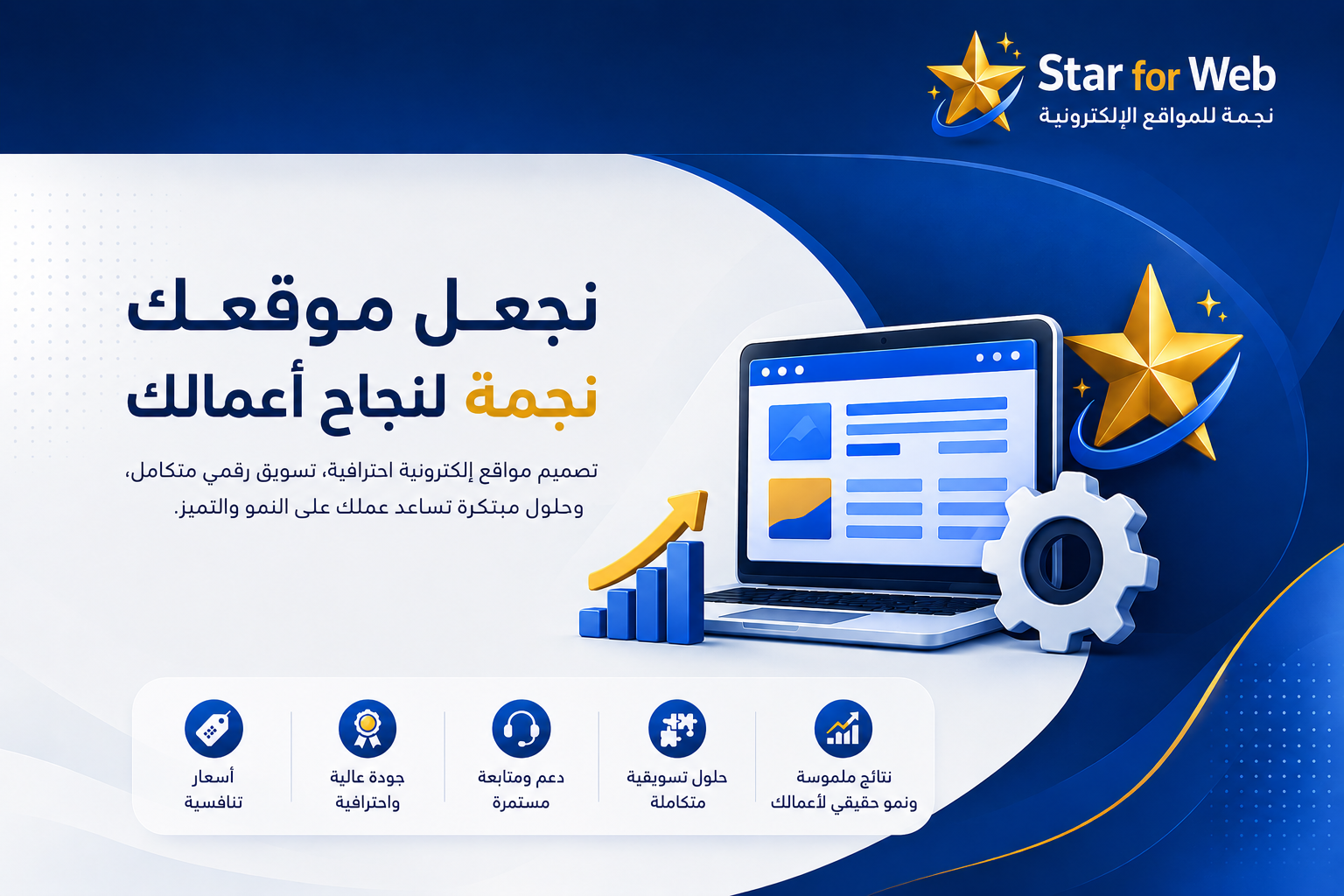 Star for Web
نجمة للمواقع الإلكترونية

نجعل موقعك
نجمة لنجاح أعمالك

تصميم مواقع إلكترونية احترافية، تسويق رقمي متكامل، وحلول مبتكرة تساعد عملك على النمو والتميز.

نتائج ملموسة ونمو حقيقي لأعمالك

حلول تسويقية متكاملة

دعم ومتابعة مستمرة

جودة عالية واحترافية

أسعار تنافسية